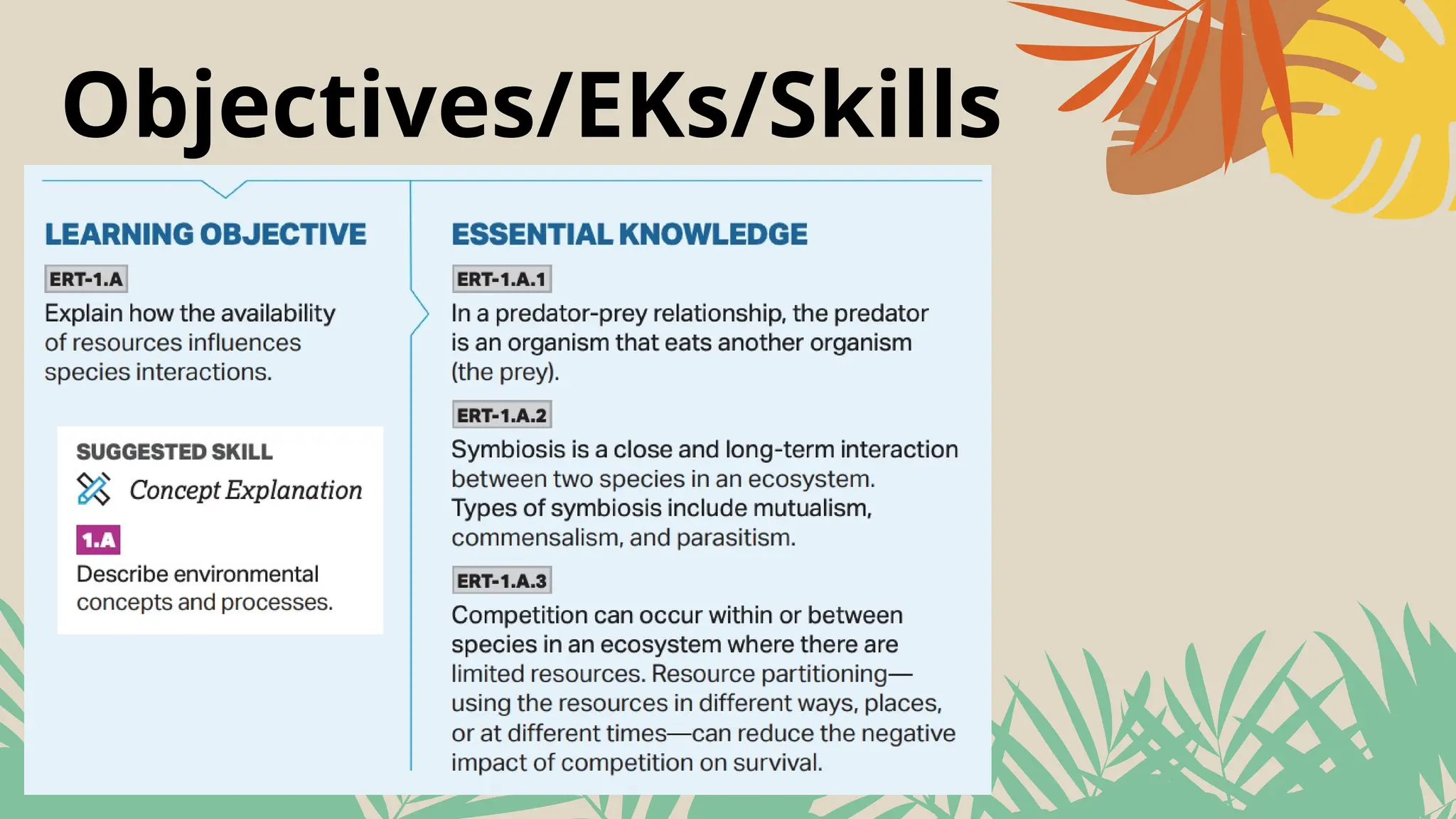 Objectives/EKs/Skills

LEARNING OBJECTIVE

ERT-1.A

Explain how the availability of resources influences species interactions.

SUGGESTED SKILL

Concept Explanation

1.A

Describe environmental concepts and processes.

ESSENTIAL KNOWLEDGE

ERT-1.A.1

In a predator-prey relationship, the predator is an organism that eats another organism (the prey).

ERT-1.A.2

Symbiosis is a close and long-term interaction between two species in an ecosystem. Types of symbiosis include mutualism, commensalism, and parasitism.

ERT-1.A.3

Competition can occur within or between species in an ecosystem where there are limited resources. Resource partitioning—using the resources in different ways, places, or at different times—can reduce the negative impact of competition on survival.